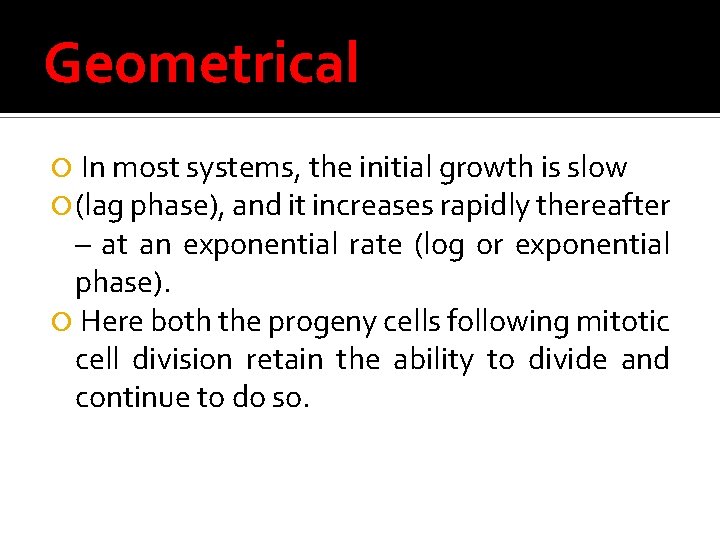 Geometrical

In most systems, the initial growth is slow

(lag phase), and it increases rapidly thereafter – at an exponential rate (log or exponential phase).

Here both the progeny cells following mitotic cell division retain the ability to divide and continue to do so.